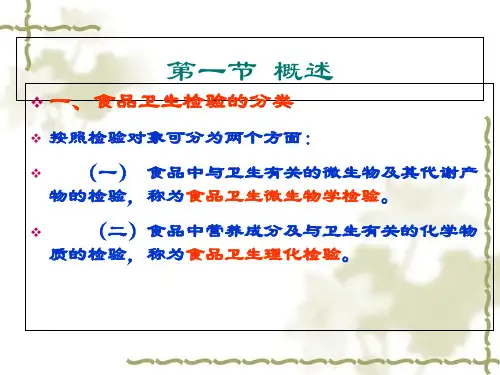 第一节 概述

一、食品卫生检验的分类

按照检验对象可分为两个方面：

（一） 食品中与卫生有关的微生物及其代谢产物的检验，称为食品卫生微生物学检验。

（二）食品中营养成分及与卫生有关的化学物质的检验，称为食品卫生理化检验。